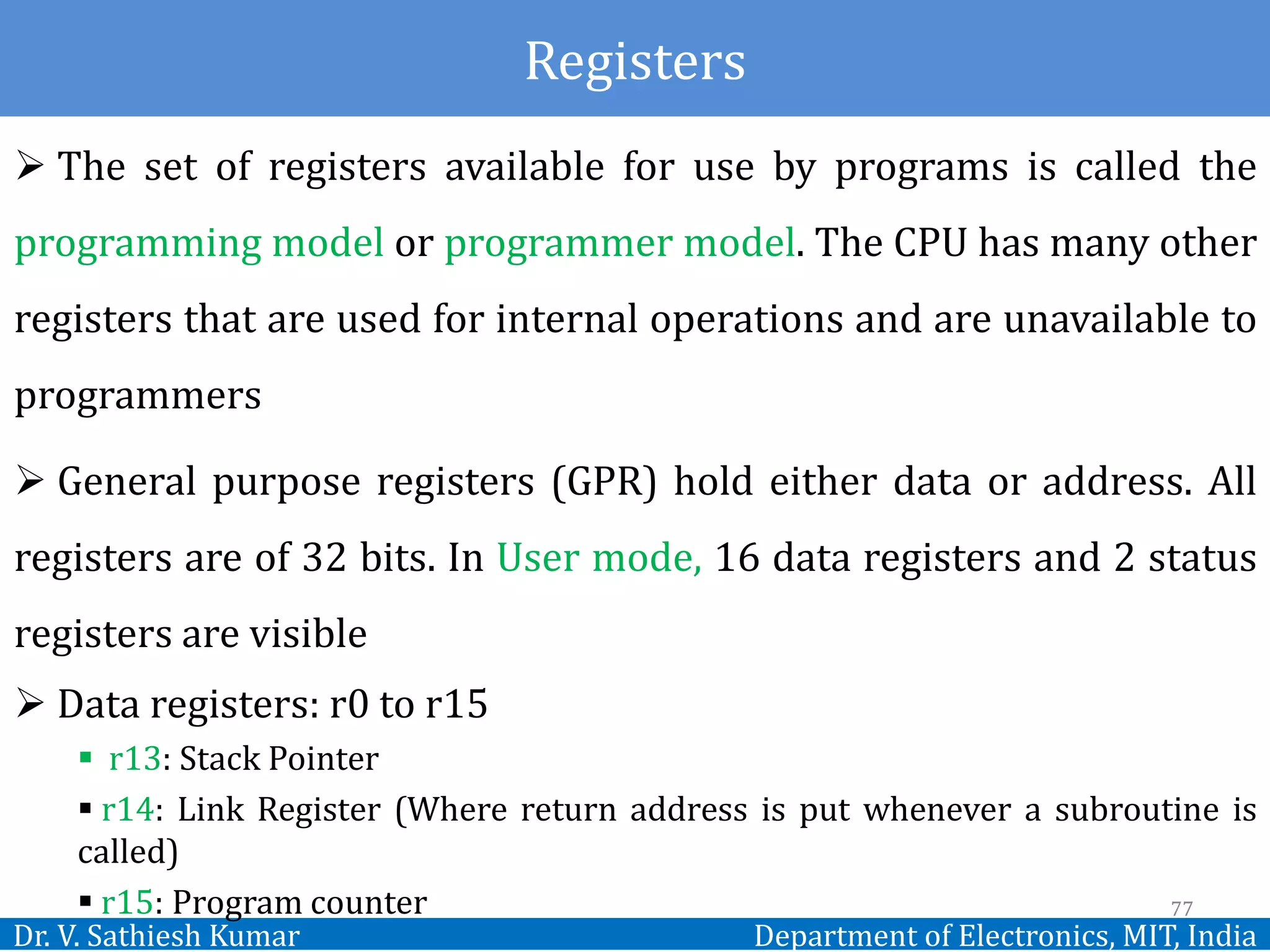 Registers

➢ The set of registers available for use by programs is called the programming model or programmer model. The CPU has many other registers that are used for internal operations and are unavailable to programmers

➢ General purpose registers (GPR) hold either data or address. All registers are of 32 bits. In User mode, 16 data registers and 2 status registers are visible

➢ Data registers: r0 to r15

▪ r13: Stack Pointer

▪ r14: Link Register (Where return address is put whenever a subroutine is called)

▪ r15: Program counter

77

Dr. V. Sathiesh Kumar

Department of Electronics, MIT, India